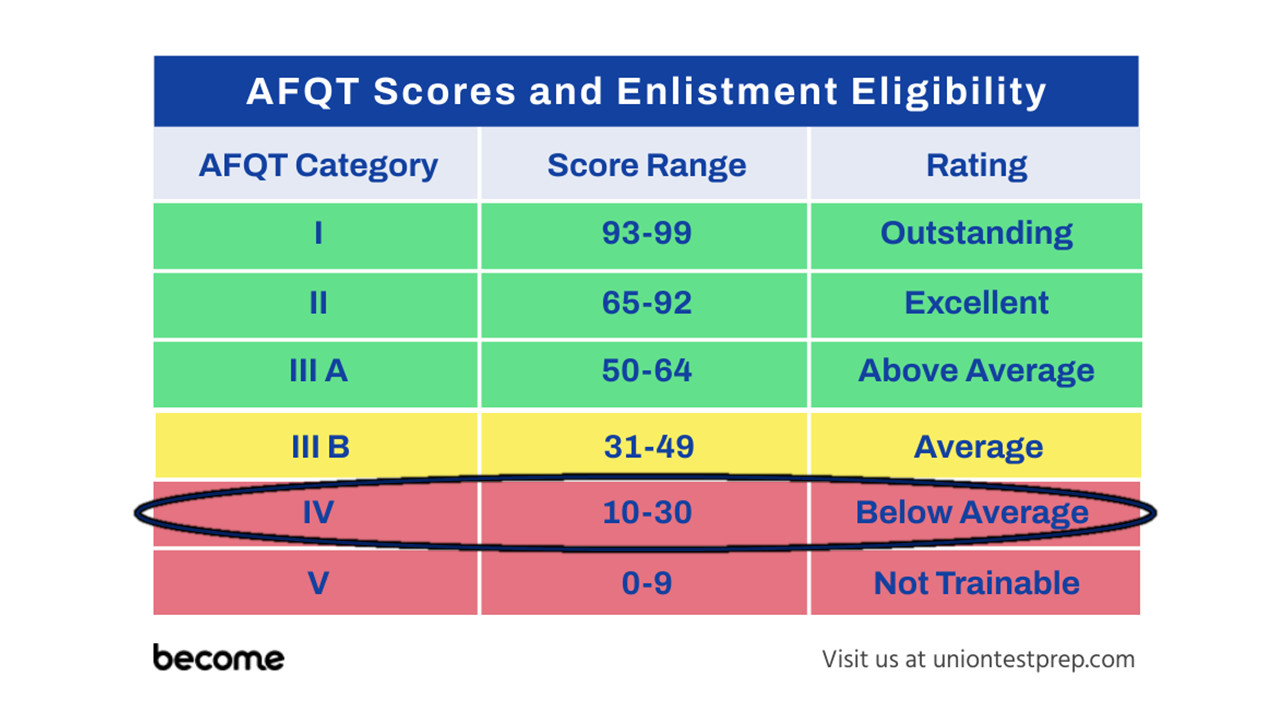 AFQT Scores and Enlistment Eligibility

| AFQT Category | Score Range | Rating |
|---|---|---|
| I | 93-99 | Outstanding |
| II | 65-92 | Excellent |
| III A | 50-64 | Above Average |
| III B | 31-49 | Average |
| IV | 10-30 | Below Average |
| V | 0-9 | Not Trainable |

become

Visit us at uniontestprep.com